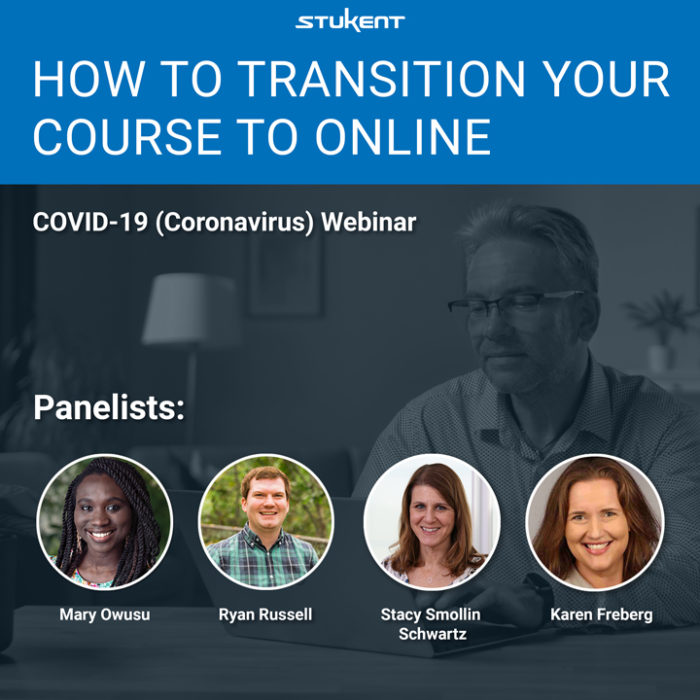 STUKENT

HOW TO TRANSITION YOUR COURSE TO ONLINE

COVID-19 (Coronavirus) Webinar

Panelists:

Mary Owusu

Ryan Russell

Stacy Smollin Schwartz

Karen Freberg